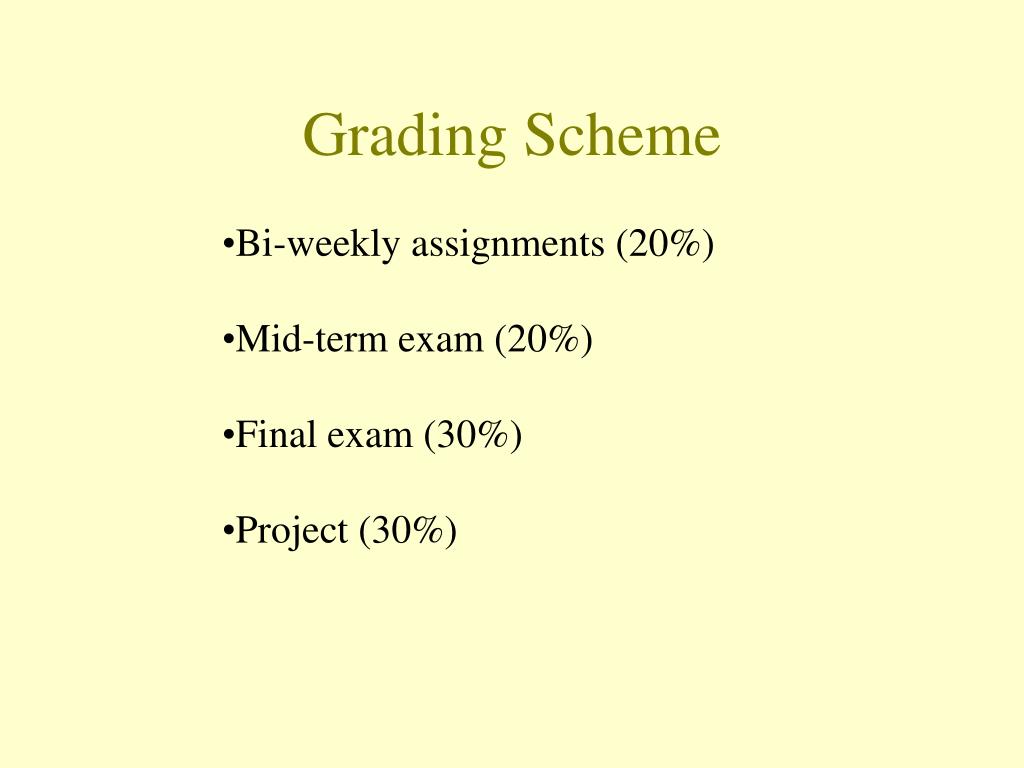 Grading Scheme

•Bi-weekly assignments (20%)

•Mid-term exam (20%)

•Final exam (30%)

•Project (30%)